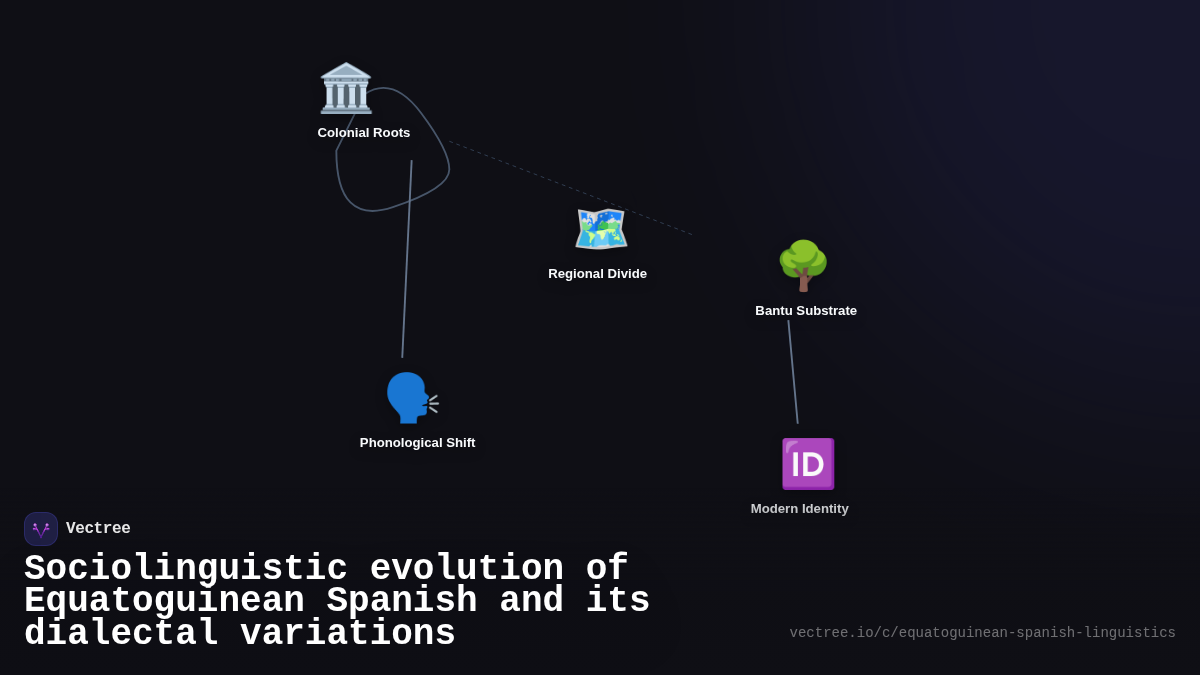 Colonial Roots

Regional Divide

Bantu Substrate

Phonological Shift

ID

Modern Identity

Vectree

Sociolinguistic evolution of Equatoguinean Spanish and its dialectal variations

vectree.io/c/equatoguinean-spanish-linguistics